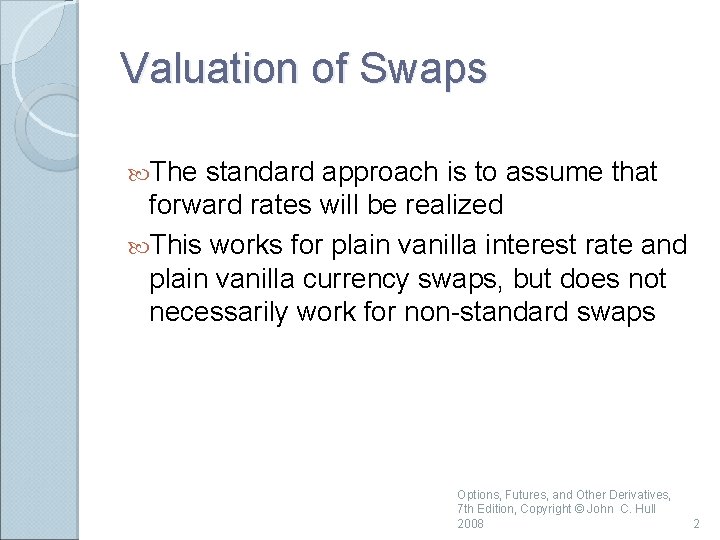 Valuation of Swaps

The standard approach is to assume that forward rates will be realized

This works for plain vanilla interest rate and plain vanilla currency swaps, but does not necessarily work for non-standard swaps

Options, Futures, and Other Derivatives, 7th Edition, Copyright © John C. Hull 2008

2